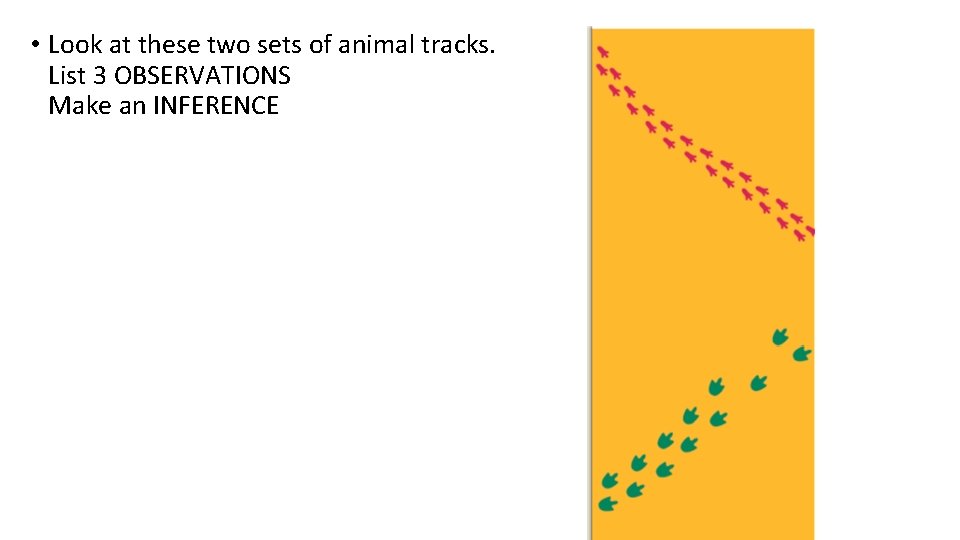 • Look at these two sets of animal tracks.
List 3 OBSERVATIONS
Make an INFERENCE